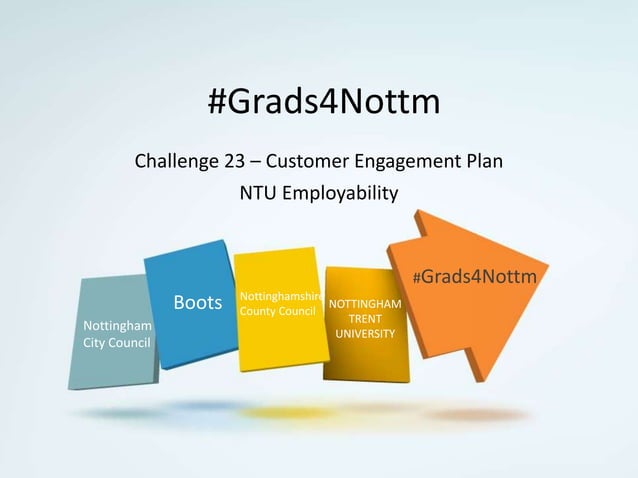 #Grads4Nottm

Challenge 23 – Customer Engagement Plan

NTU Employability

Nottingham City Council

Boots

Nottinghamshire County Council

NOTTINGHAM TRENT UNIVERSITY

#Grads4Nottm